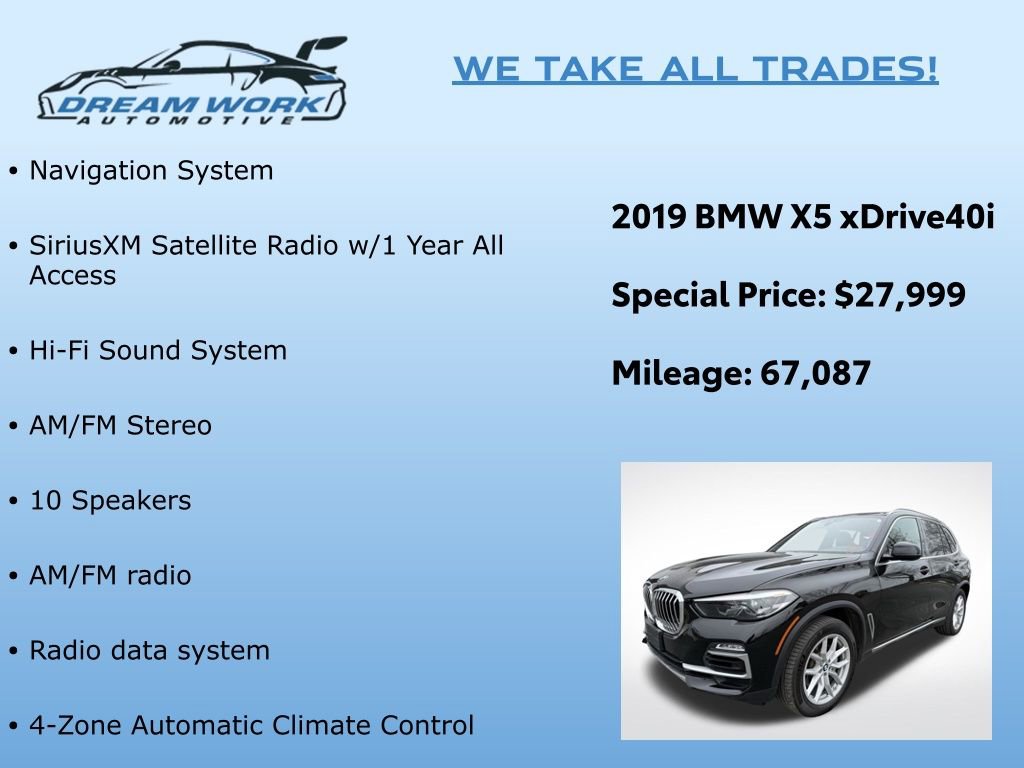 DREAM WORK
AUTOMOTIVE

WE TAKE ALL TRADES!

• Navigation System

• SiriusXM Satellite Radio w/1 Year All Access

• Hi-Fi Sound System

• AM/FM Stereo

• 10 Speakers

• AM/FM radio

• Radio data system

• 4-Zone Automatic Climate Control

2019 BMW X5 xDrive40i

Special Price: $27,999

Mileage: 67,087